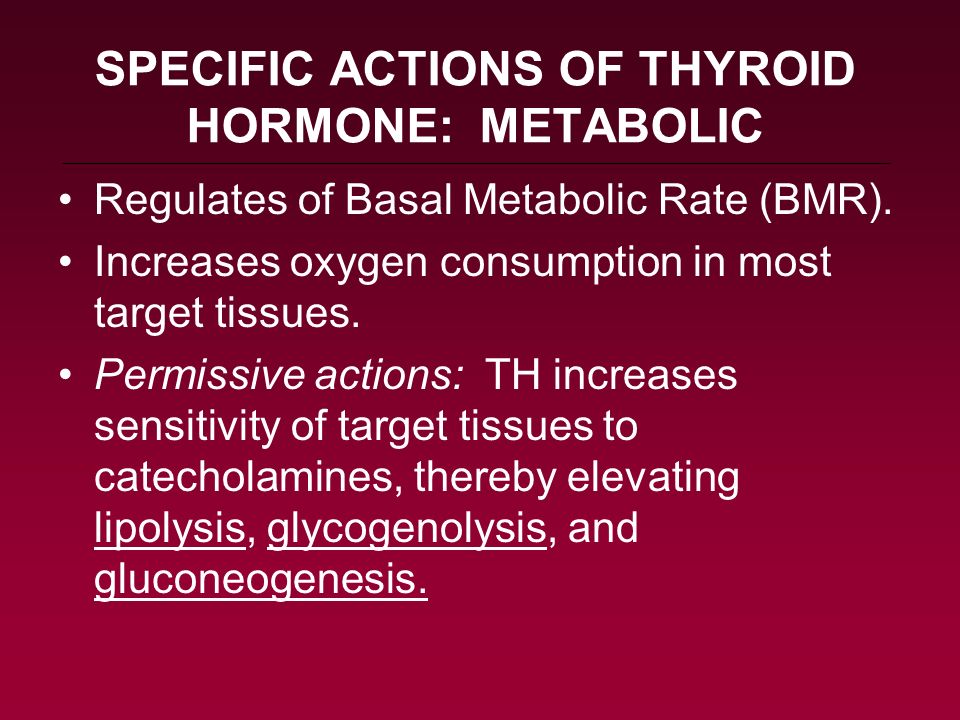 SPECIFIC ACTIONS OF THYROID HORMONE: METABOLIC

• Regulates of Basal Metabolic Rate (BMR).

• Increases oxygen consumption in most target tissues.

• Permissive actions: TH increases sensitivity of target tissues to catecholamines, thereby elevating lipolysis, glycogenolysis, and gluconeogenesis.